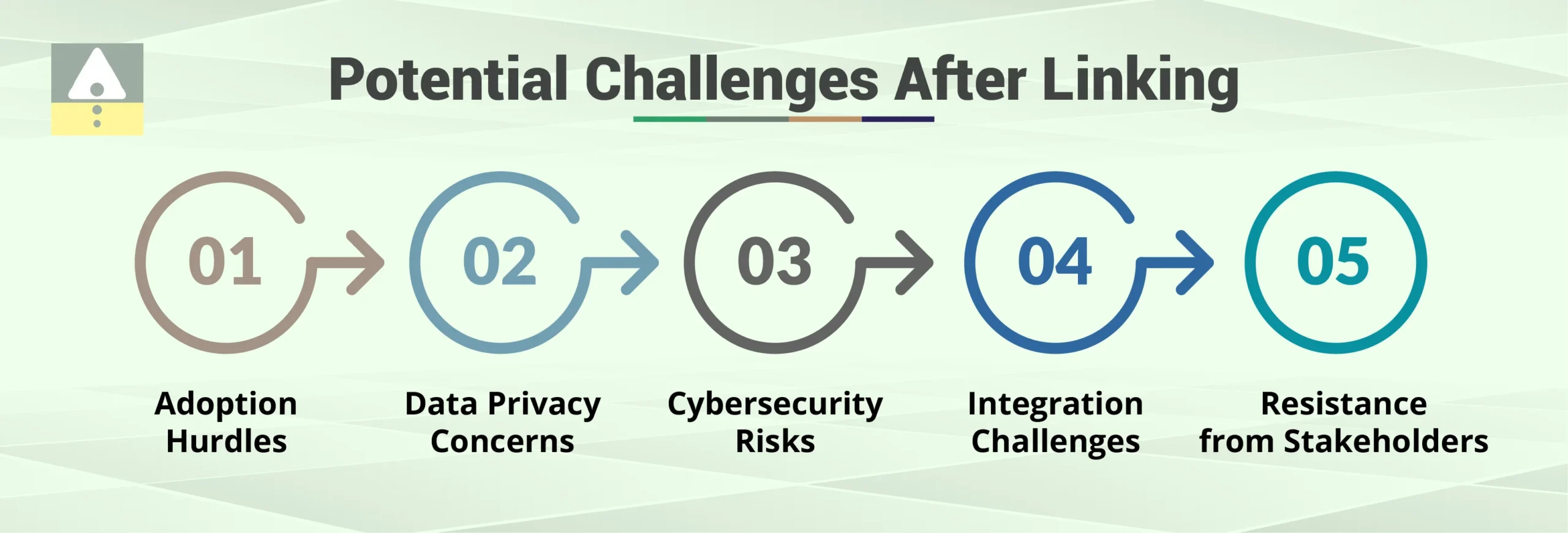 Potential Challenges After Linking

01

Adoption Hurdles

02

Data Privacy Concerns

03

Cybersecurity Risks

04

Integration Challenges

05

Resistance from Stakeholders